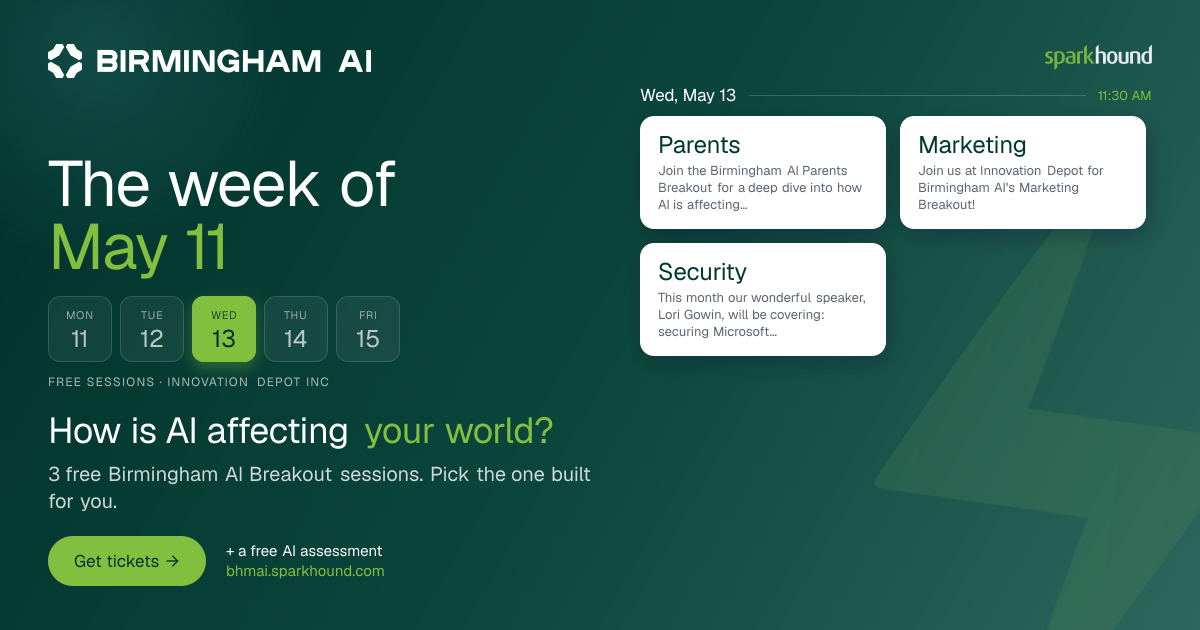 BIRMINGHAM AI

The week of
May 11

MON
11

TUE
12

WED
13

THU
14

FRI
15

FREE SESSIONS · INNOVATION DEPOT INC

How is AI affecting your world?

3 free Birmingham AI Breakout sessions. Pick the one built for you.

Get tickets →

+ a free AI assessment
bhmai.sparkhound.com

sparkhound

Wed, May 13

11:30 AM

Parents
Join the Birmingham AI Parents Breakout for a deep dive into how AI is affecting...

Marketing
Join us at Innovation Depot for Birmingham AI's Marketing Breakout!

Security
This month our wonderful speaker, Lori Gowin, will be covering: securing Microsoft...